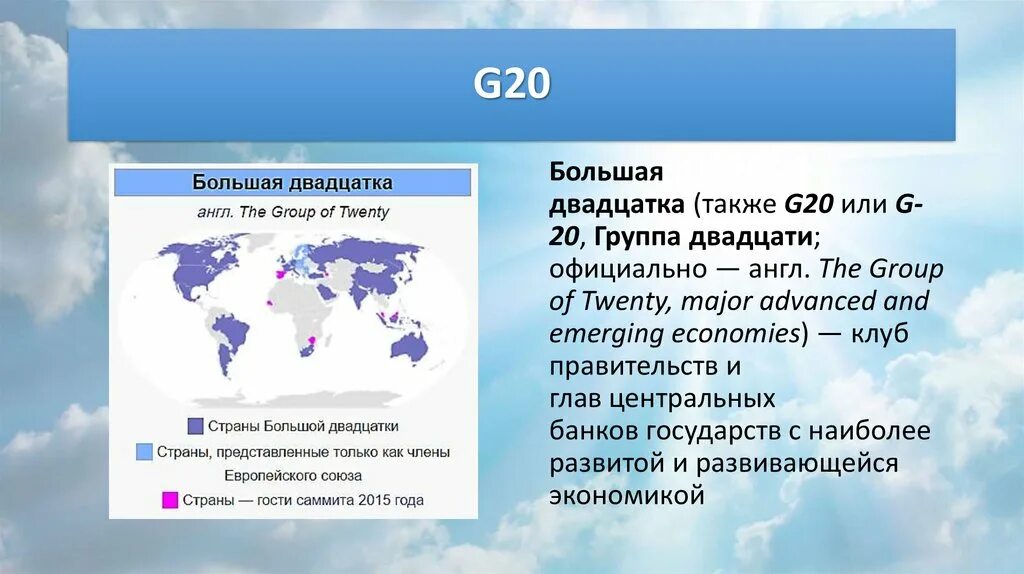 G20

Большая двадцатка

англ. The Group of Twenty

Страны Большой двадцатки

Страны, представленные только как члены Европейского союза

Страны — гости саммита 2015 года

Большая двадцатка (также G20 или G-20, Группа двадцати; официально — англ. The Group of Twenty, major advanced and emerging economies) — клуб правительств и глав центральных банков государств с наиболее развитой и развивающейся экономикой